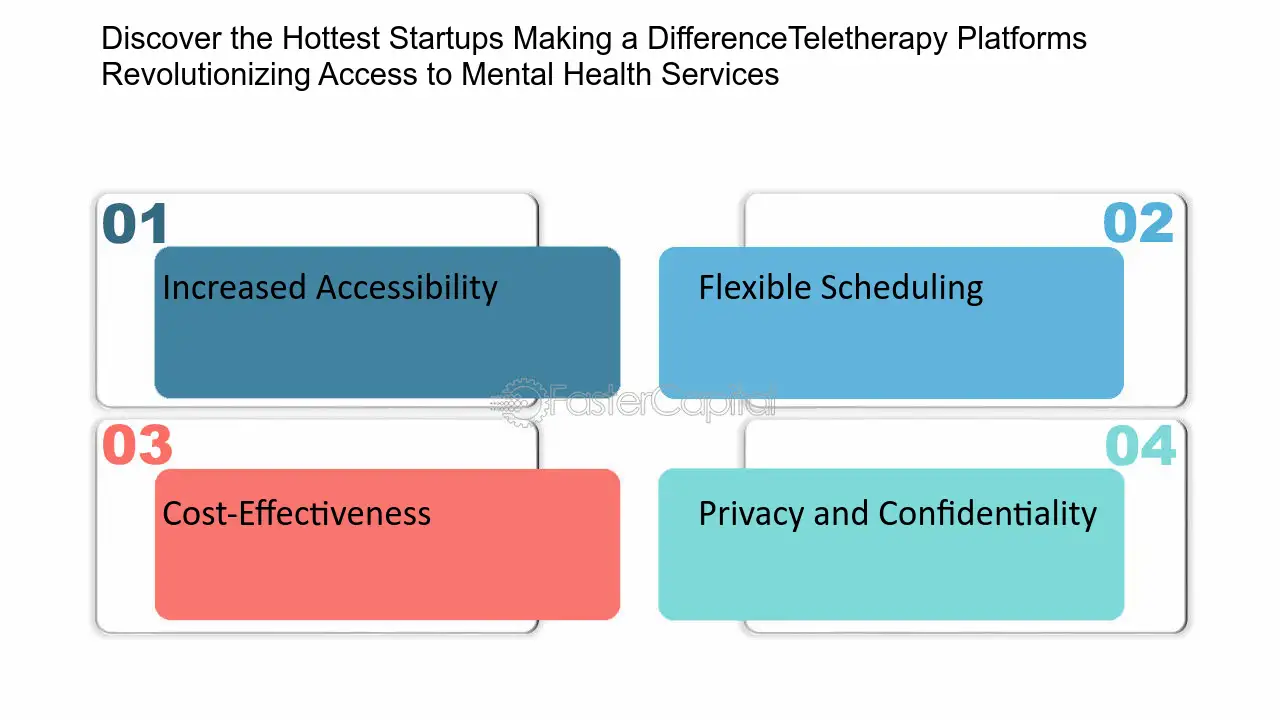 Discover the Hottest Startups Making a DifferenceTeletherapy Platforms Revolutionizing Access to Mental Health Services

01

Increased Accessibility

02

Flexible Scheduling

FasterCapital

03

Cost-Effectiveness

04

Privacy and Confidentiality